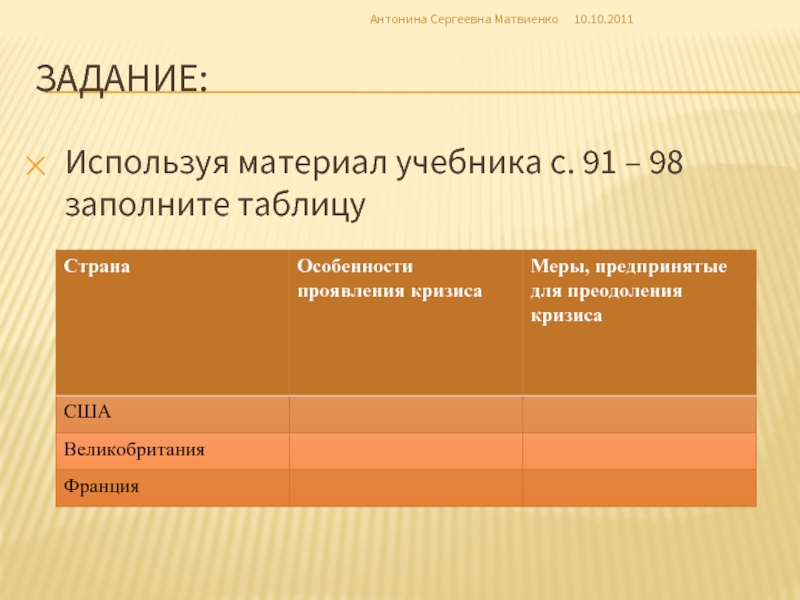 Антонина Сергеевна Матвиенко 10.10.2011

ЗАДАНИЕ:

Используя материал учебника с. 91 – 98 заполните таблицу

| Страна | Особенности проявления кризиса | Меры, предпринятые для преодоления кризиса |
|---|---|---|
| США | | |
| Великобритания | | |
| Франция | | |